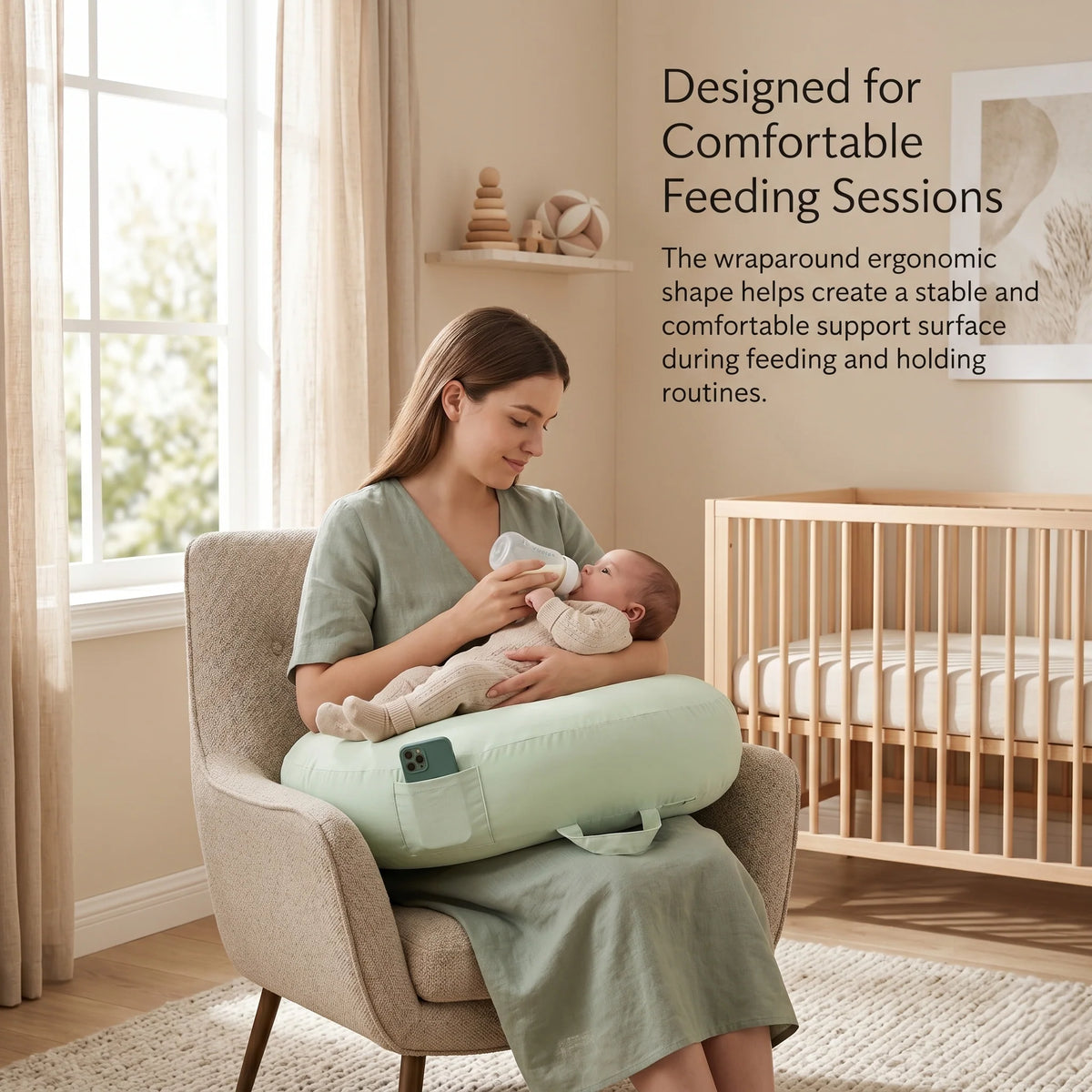 Designed for Comfortable Feeding Sessions

The wraparound ergonomic shape helps create a stable and comfortable support surface during feeding and holding routines.